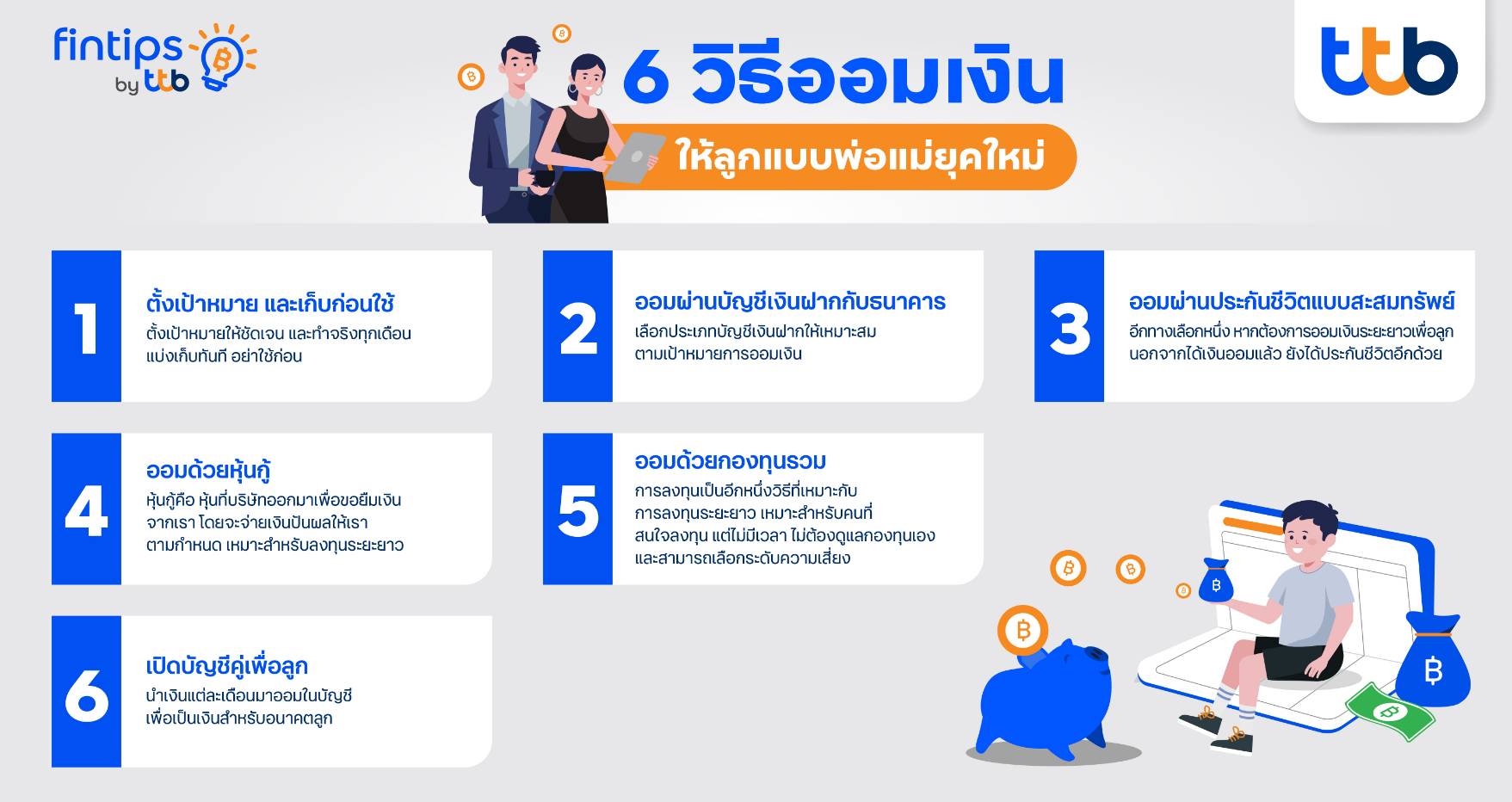 fintips by ttb

6 วิธีออมเงิน

ให้ลูกแบบพ่อแม่ยุคใหม่

ttb

1

ตั้งเป้าหมาย และเก็บก่อนใช้

ตั้งเป้าหมายให้ชัดเจน และทำจริงทุกเดือน แบ่งเก็บทันที อย่าใช้ก่อน

2

ออมผ่านบัญชีเงินฝากกับธนาคาร

เลือกประเภทบัญชีเงินฝากให้เหมาะสม ตามเป้าหมายการออมเงิน

3

ออมผ่านประกันชีวิตแบบสะสมทรัพย์

อีกทางเลือกหนึ่ง หากต้องการออมเงินระยะยาวเพื่อลูก นอกจากได้เงินออมแล้ว ยังได้ประกันชีวิตอีกด้วย

4

ออมด้วยหุ้นกู้

หุ้นกู้คือ หุ้นที่บริษัทออกมาเพื่อขอยืมเงิน จากเรา โดยจะจ่ายเงินปันผลให้เรา ตามกำหนด เหมาะสำหรับลงทุนระยะยาว

5

ออมด้วยกองทุนรวม

การลงทุนเป็นอีกหนึ่งวิธีที่เหมาะกับ การลงทุนระยะยาว เหมาะสำหรับคนที่ สนใจลงทุน แต่ไม่มีเวลา ไม่ต้องดูแลกองทุนเอง และสามารถเลือกระดับความเสี่ยง

6

เปิดบัญชีคู่เพื่อลูก

นำเงินแต่ละเดือนมาออมในบัญชี เพื่อเป็นเงินสำหรับอนาคตลูก